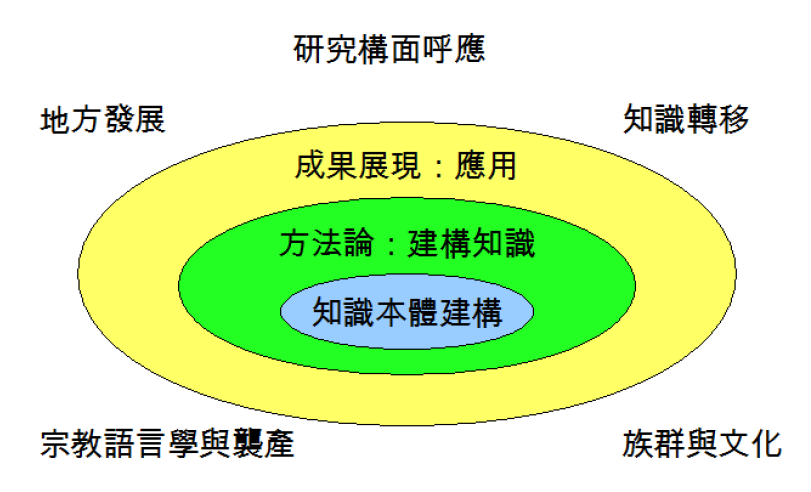 研究構面呼應

地方發展

知識轉移

成果展現：應用

方法論：建構知識

知識本體建構

宗教語言學與襲產

族群與文化